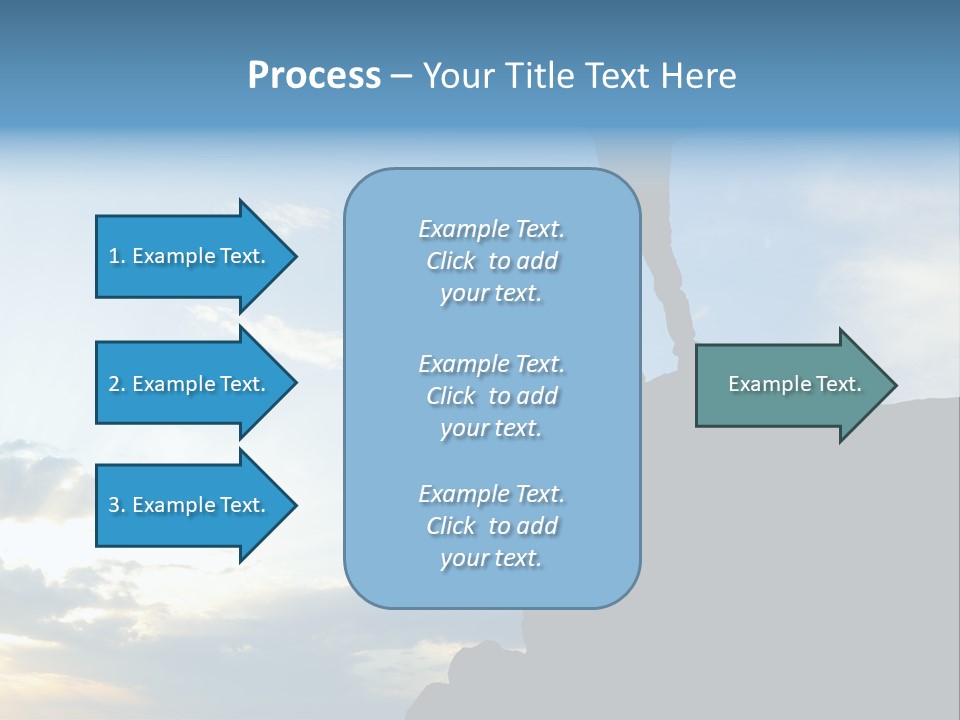 Process – Your Title Text Here

1. Example Text.

2. Example Text.

3. Example Text.

Example Text. Click to add your text.

Example Text. Click to add your text.

Example Text. Click to add your text.

Example Text.